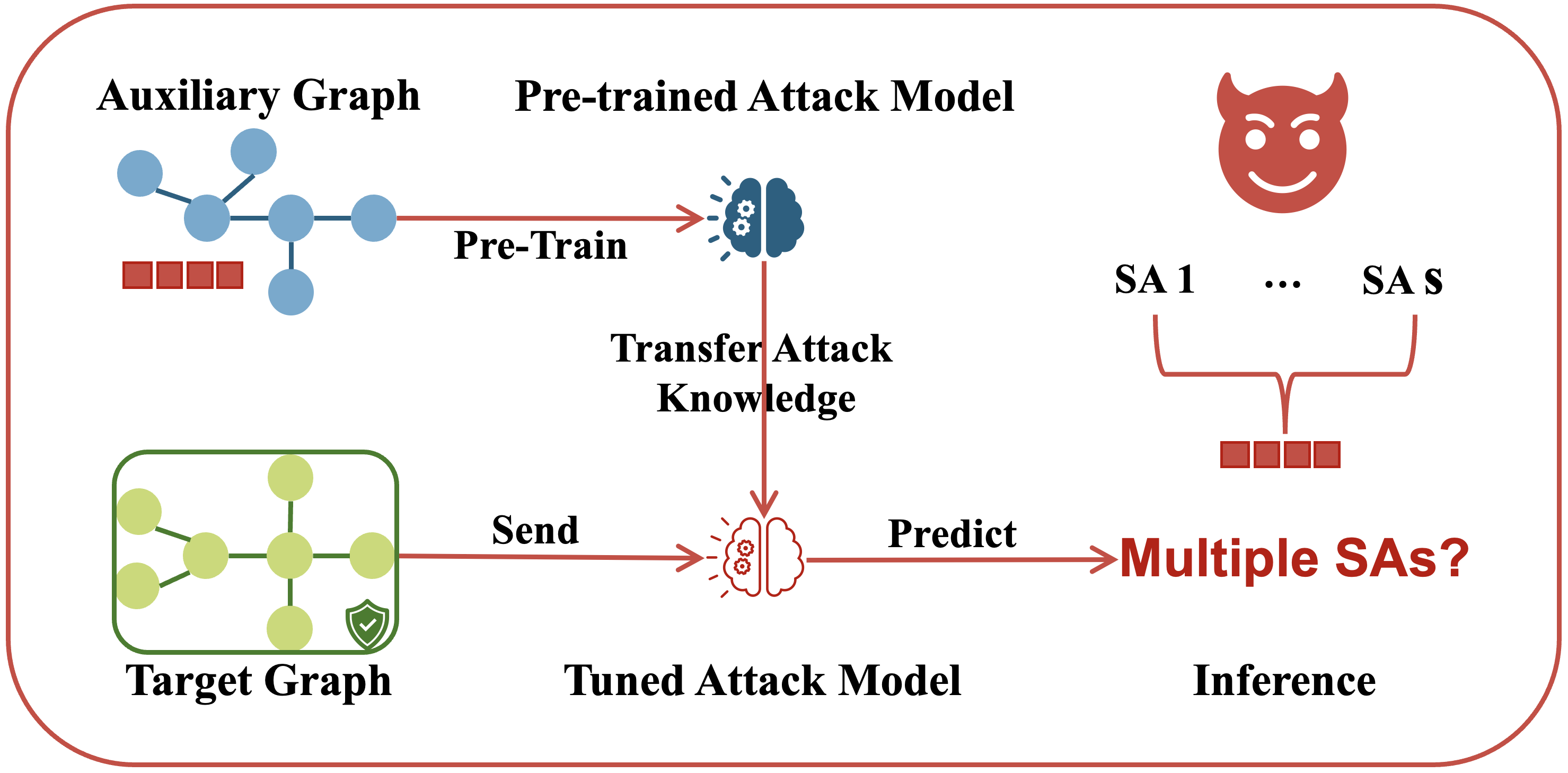 Auxiliary Graph

Pre-trained Attack Model

Pre-Train

SA 1 ... SA s

Transfer Attack Knowledge

Send

Predict

Multiple SAs?

Target Graph

Tuned Attack Model

Inference